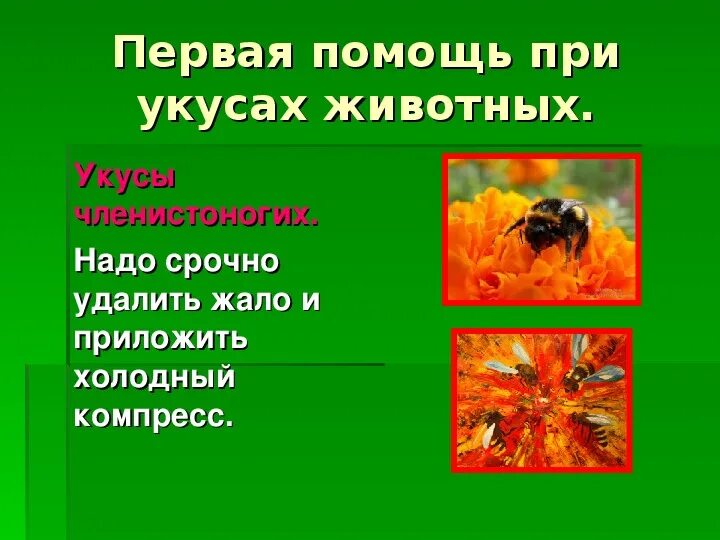 Первая помощь при укусах животных.

Укусы членистоногих.

Надо срочно удалить жало и приложить холодный компресс.